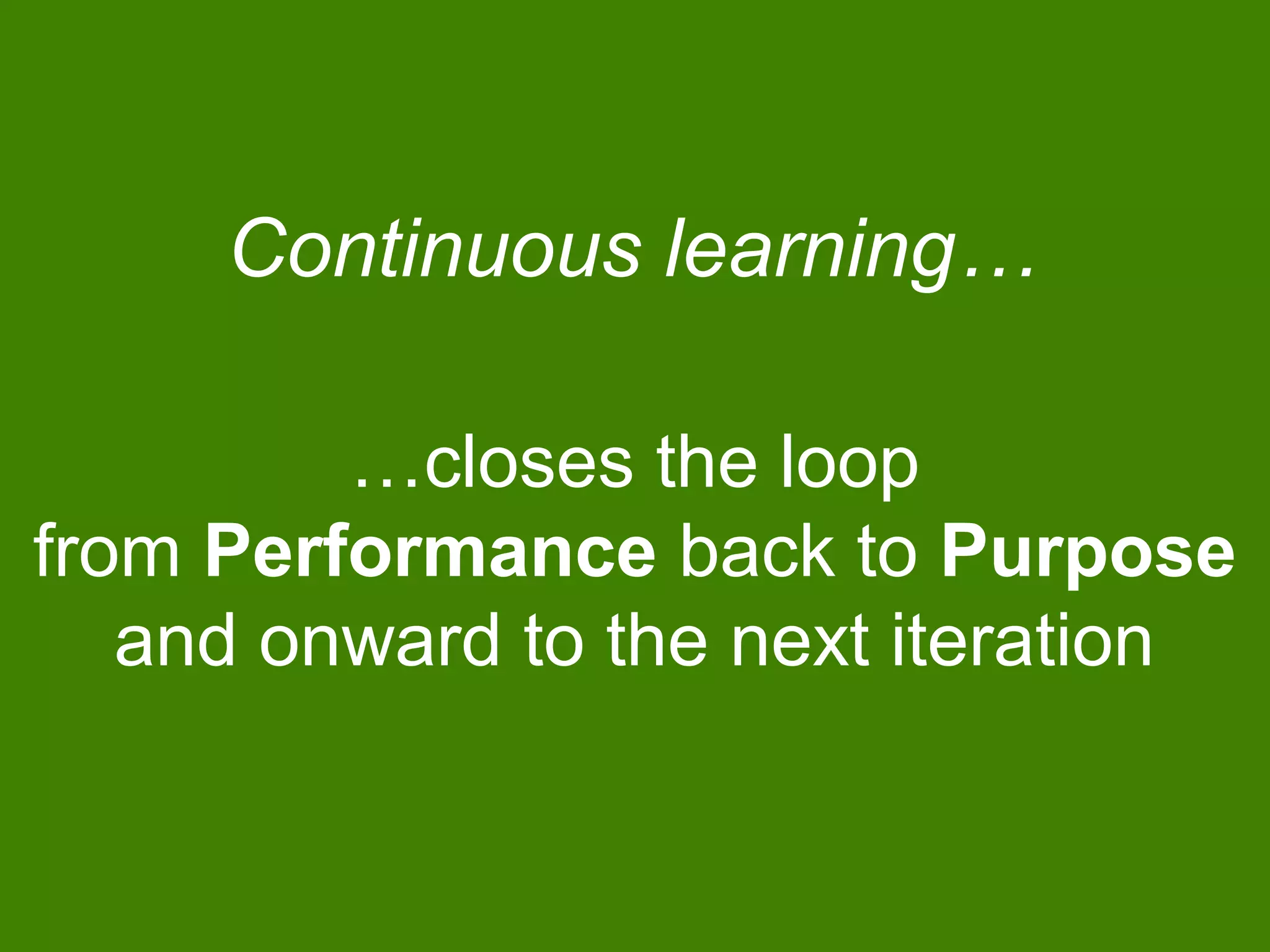 Continuous learning…

…closes the loop
from Performance back to Purpose
and onward to the next iteration